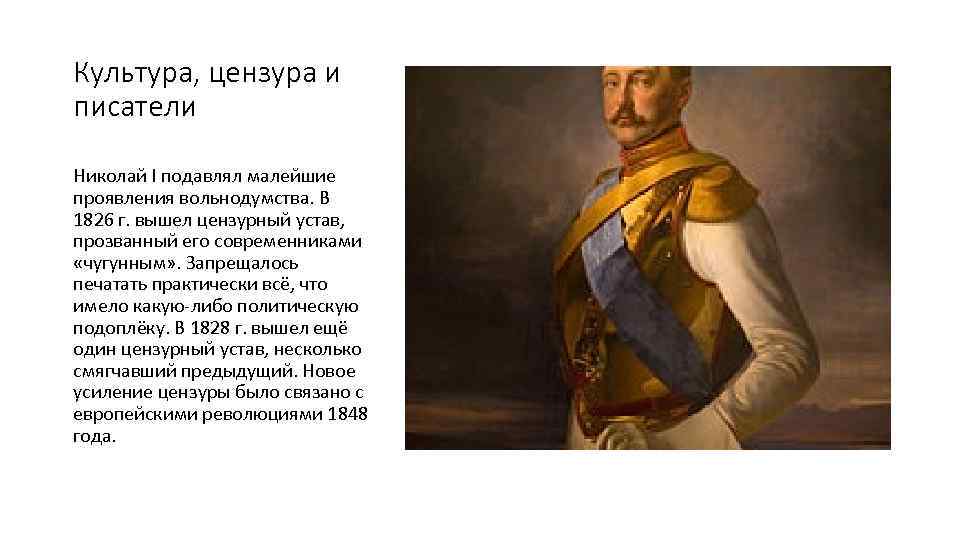 Культура, цензура и писатели

Николай I подавлял малейшие проявления вольнодумства. В 1826 г. вышел цензурный устав, прозванный его современниками «чугунным». Запрещалось печатать практически всё, что имело какую-либо политическую подоплёку. В 1828 г. вышел ещё один цензурный устав, несколько смягчавший предыдущий. Новое усиление цензуры было связано с европейскими революциями 1848 года.